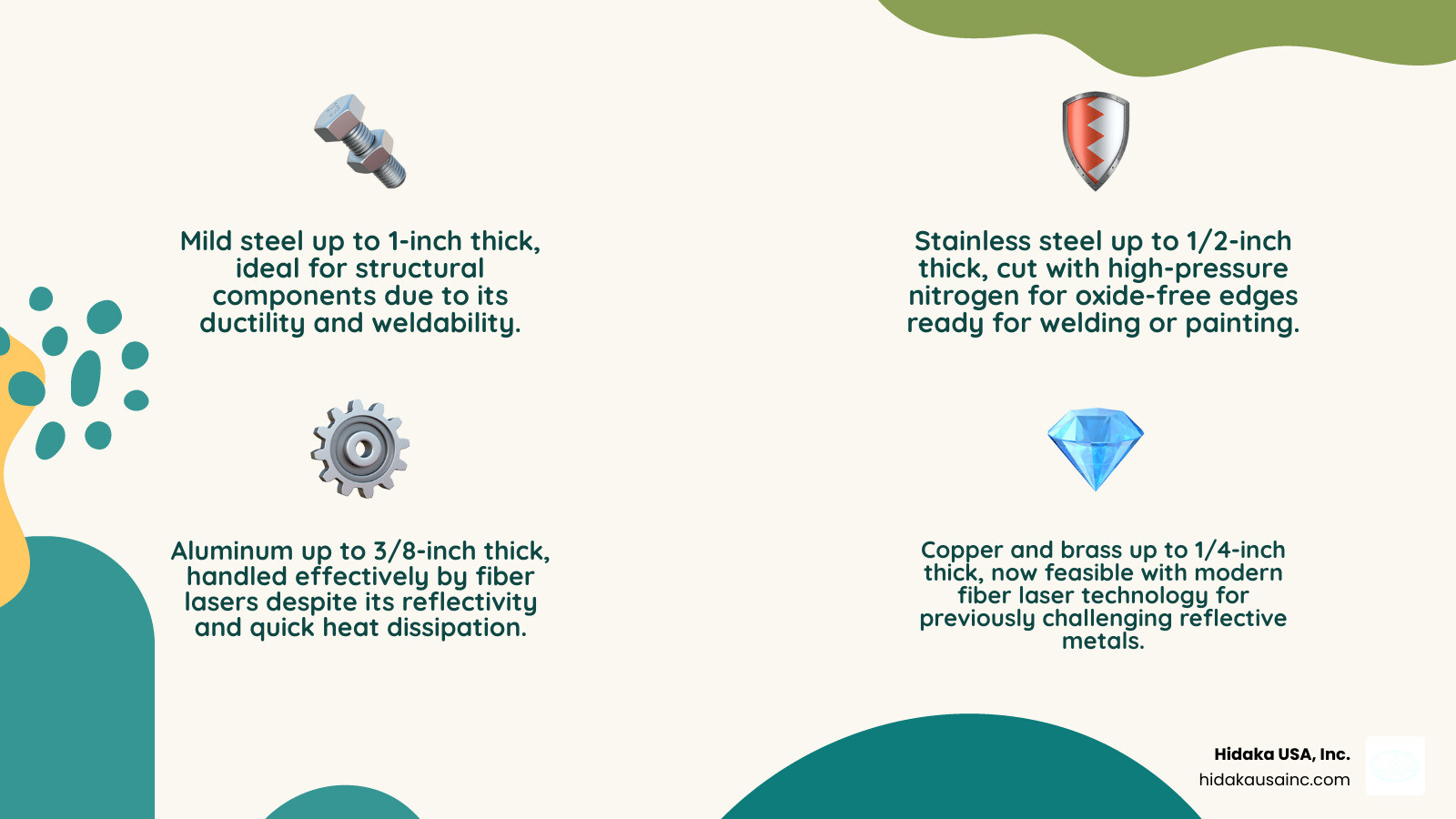 Mild steel up to 1-inch thick, ideal for structural components due to its ductility and weldability.

Stainless steel up to 1/2-inch thick, cut with high-pressure nitrogen for oxide-free edges ready for welding or painting.

Aluminum up to 3/8-inch thick, handled effectively by fiber lasers despite its reflectivity and quick heat dissipation.

Copper and brass up to 1/4-inch thick, now feasible with modern fiber laser technology for previously challenging reflective metals.

Hidaka USA, Inc.
hidakausainc.com